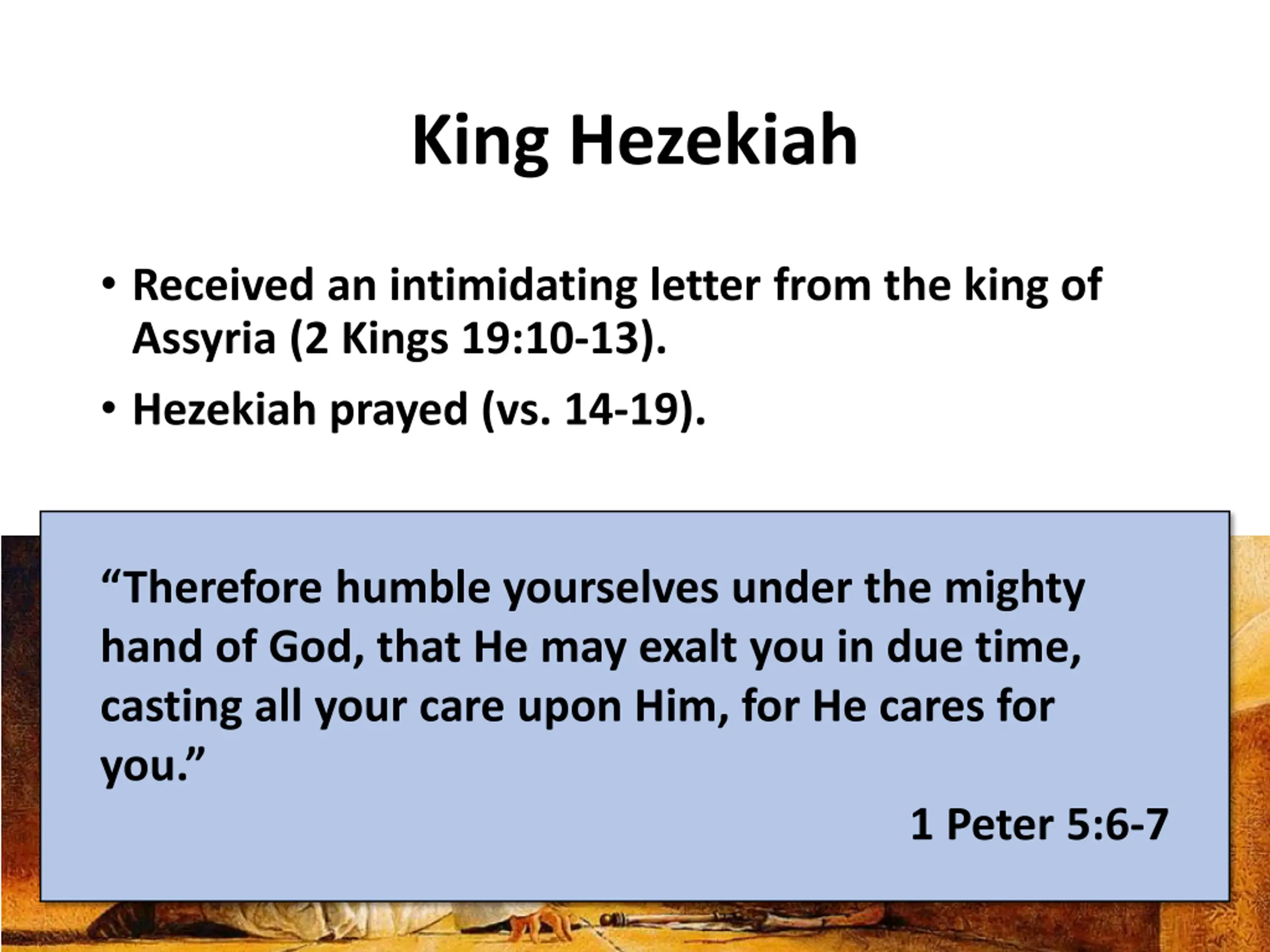 King Hezekiah

• Received an intimidating letter from the king of Assyria (2 Kings 19:10-13).
• Hezekiah prayed (vs. 14-19).

“Therefore humble yourselves under the mighty hand of God, that He may exalt you in due time, casting all your care upon Him, for He cares for you.”

1 Peter 5:6-7